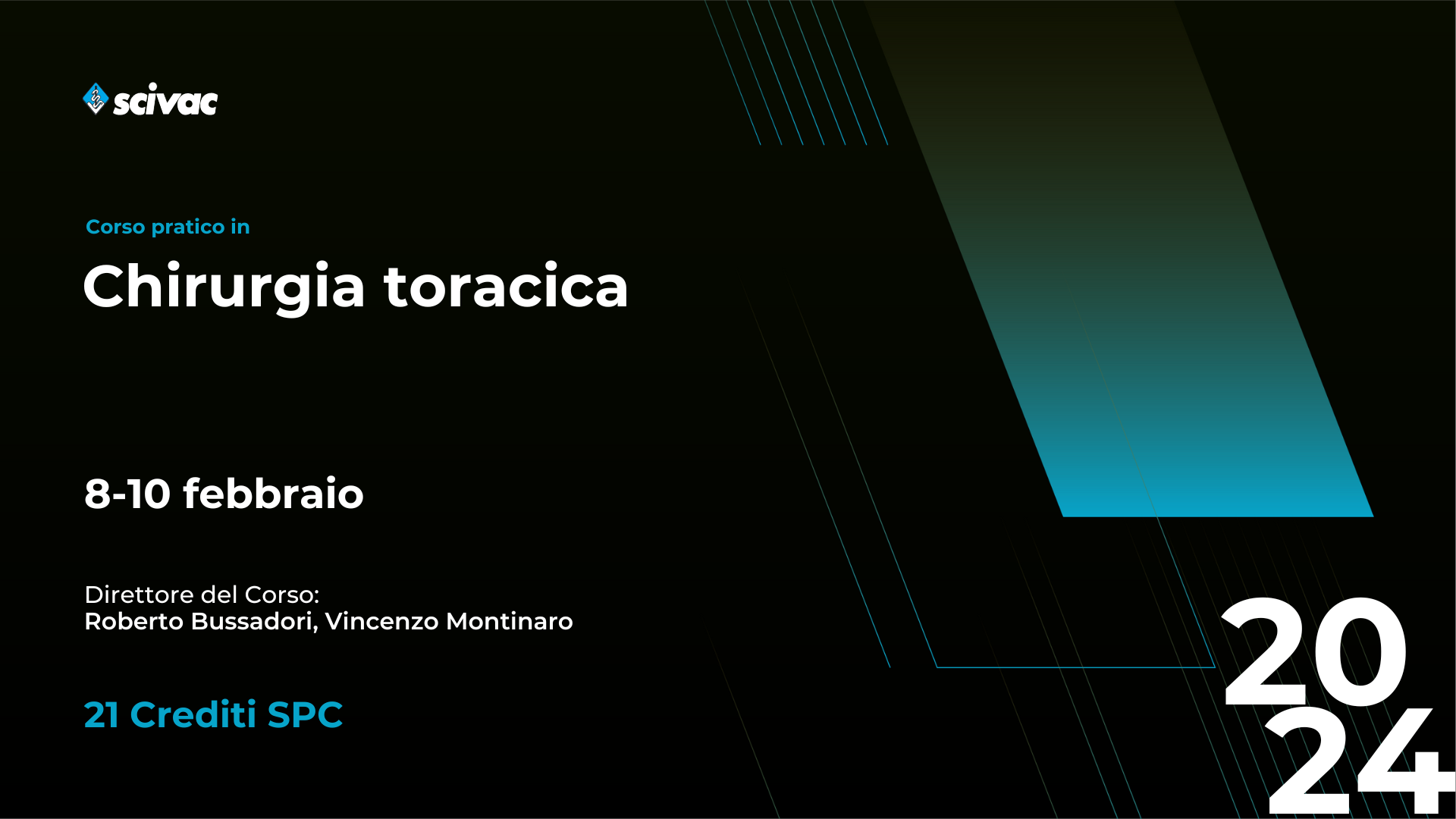 scivac

Corso pratico in

Chirurgia toracica

8-10 febbraio

Direttore del Corso:
Roberto Bussadori, Vincenzo Montinaro

21 Crediti SPC

20
24